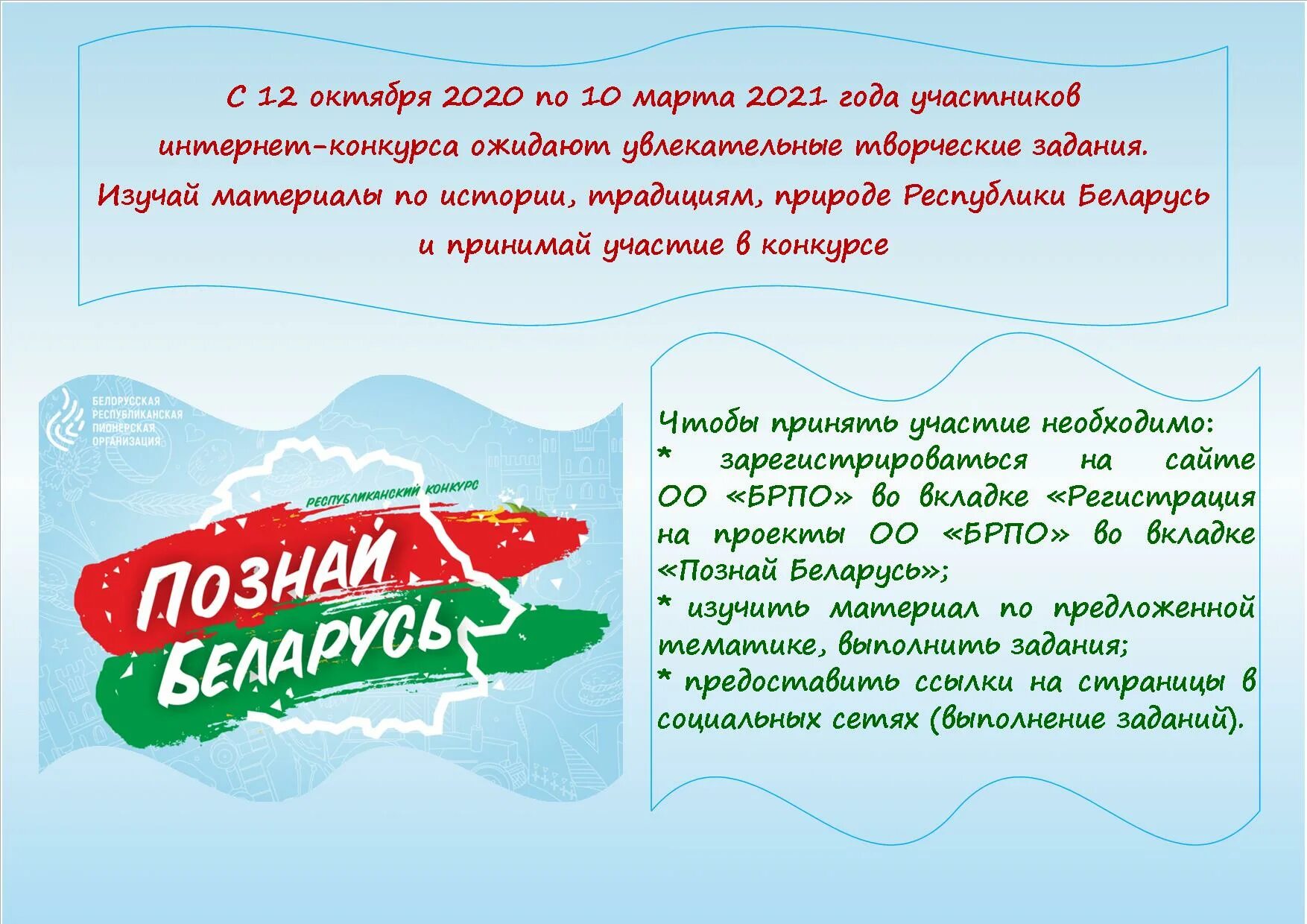 С 12 октября 2020 по 10 марта 2021 года участников интернет-конкурса ожидают увлекательные творческие задания. Изучай материалы по истории, традициям, природе Республики Беларусь и принимай участие в конкурсе

БЕЛОРУССКАЯ РЕСПУБЛИКАНСКАЯ ПИОНЕРСКАЯ ОРГАНИЗАЦИЯ

РЕСПУБЛИКАНСКИЙ КОНКУРС

ПОЗНАЙ БЕЛАРУСЬ

Чтобы принять участие необходимо:
* зарегистрироваться на сайте ОО «БРПО» во вкладке «Регистрация на проекты ОО «БРПО» во вкладке «Познай Беларусь»;
* изучить материал по предложенной тематике, выполнить задания;
* предоставить ссылки на страницы в социальных сетях (выполнение заданий).